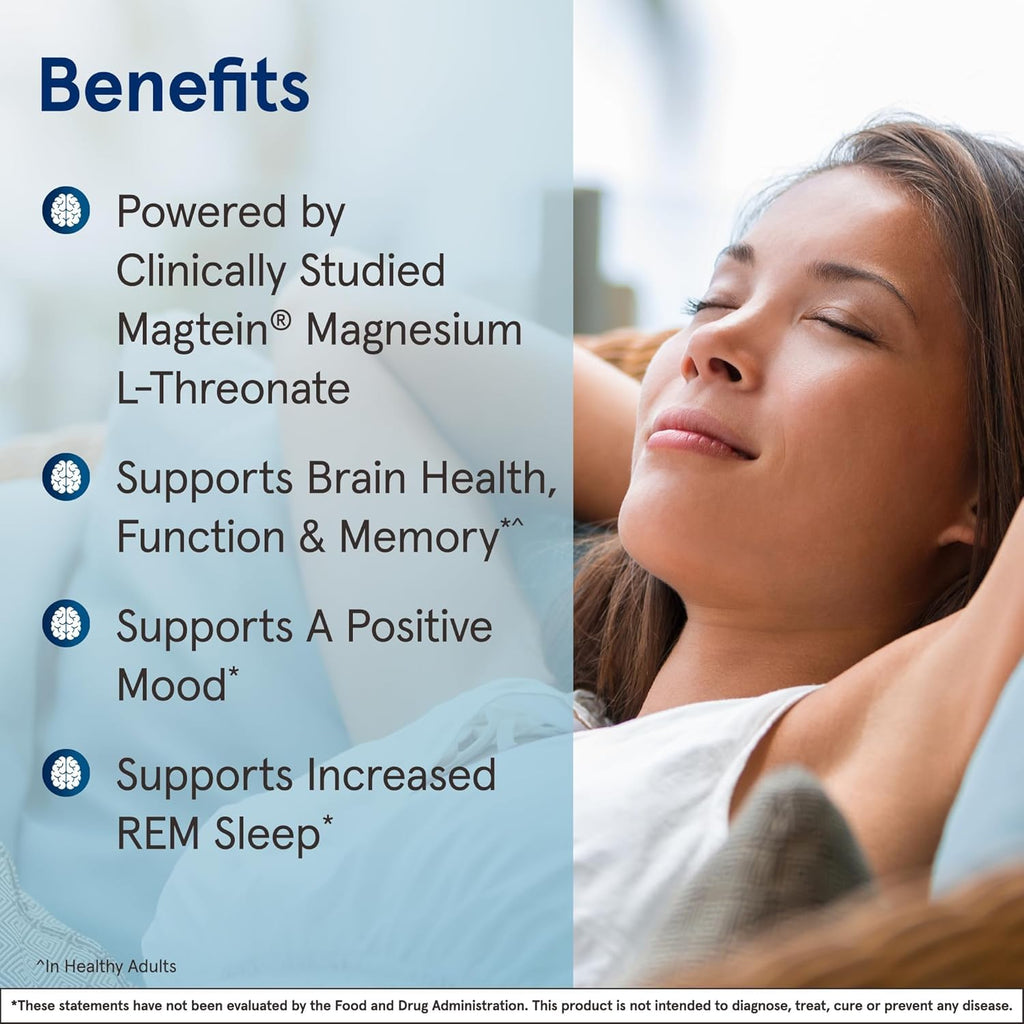 Benefits

Powered by Clinically Studied Magtein® Magnesium L-Threonate

Supports Brain Health, Function & Memory*^

Supports A Positive Mood*

Supports Increased REM Sleep*

^In Healthy Adults

*These statements have not been evaluated by the Food and Drug Administration. This product is not intended to diagnose, treat, cure or prevent any disease.